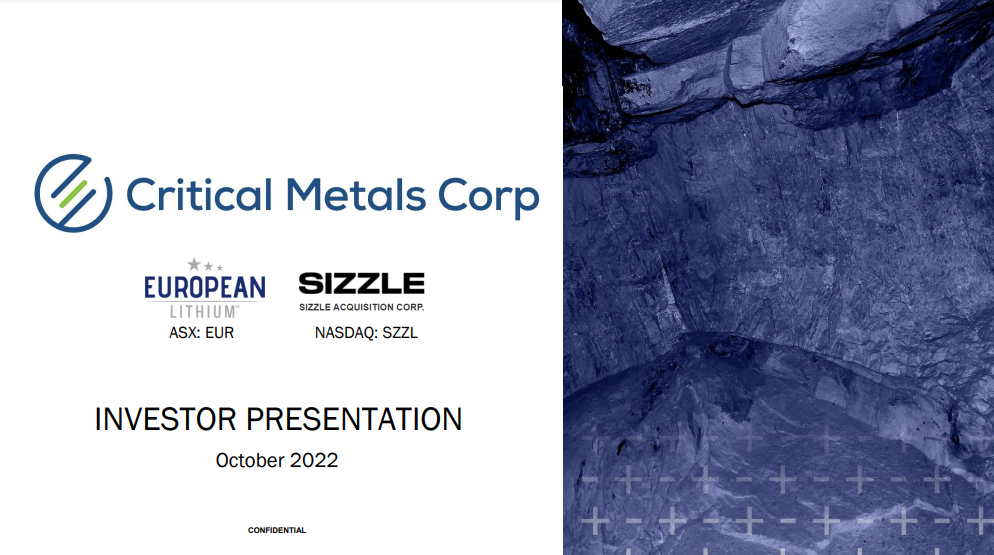 Critical Metals Corp

EUROPEAN
LITHIUM™
ASX: EUR

SIZZLE
SIZZLE ACQUISITION CORP.
NASDAQ: SZZL

INVESTOR PRESENTATION
October 2022

CONFIDENTIAL